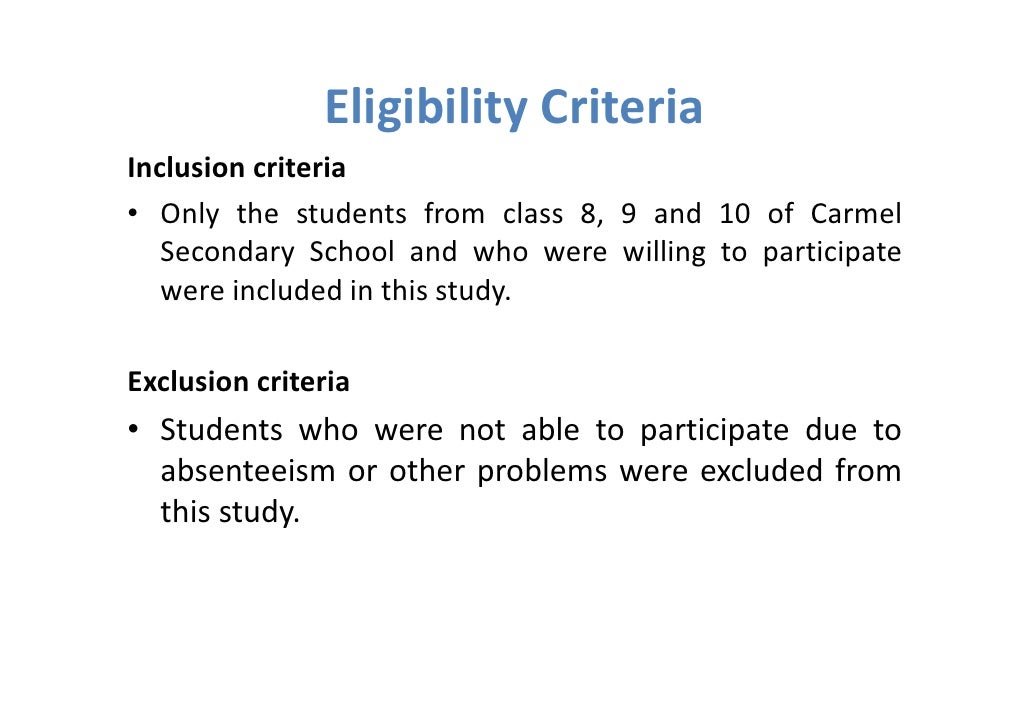 Eligibility Criteria

Inclusion criteria

• Only the students from class 8, 9 and 10 of Carmel Secondary School and who were willing to participate were included in this study.

Exclusion criteria

• Students who were not able to participate due to absenteeism or other problems were excluded from this study.